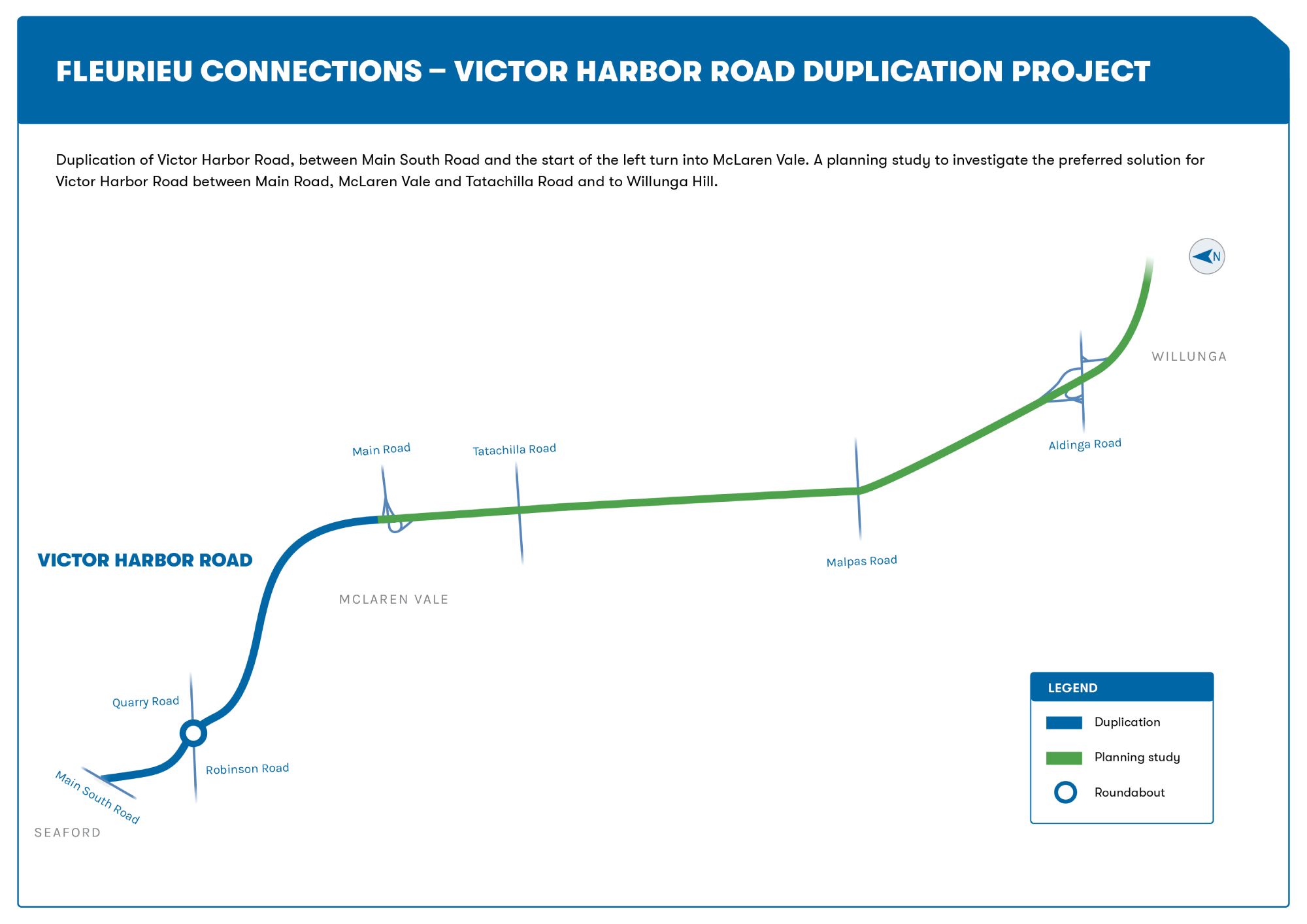 FLEURIEU CONNECTIONS – VICTOR HARBOR ROAD DUPLICATION PROJECT

Duplication of Victor Harbor Road, between Main South Road and the start of the left turn into McLaren Vale. A planning study to investigate the preferred solution for Victor Harbor Road between Main Road, McLaren Vale and Tatachilla Road and to Willunga Hill.

N

WILLUNGA

Aldinga Road

Main Road

Tatachilla Road

Malpas Road

VICTOR HARBOR ROAD

MCLAREN VALE

Quarry Road

Robinson Road

Main South Road

SEAFORD

LEGEND

Duplication

Planning study

Roundabout